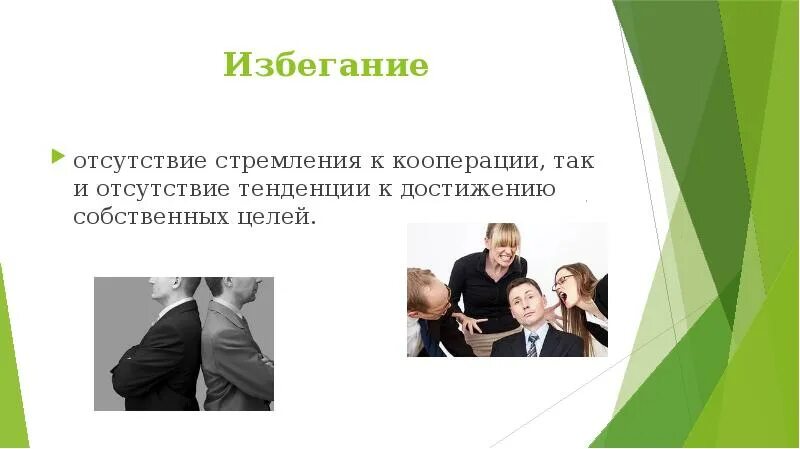 Избегание

отсутствие стремления к кооперации, так и отсутствие тенденции к достижению собственных целей.